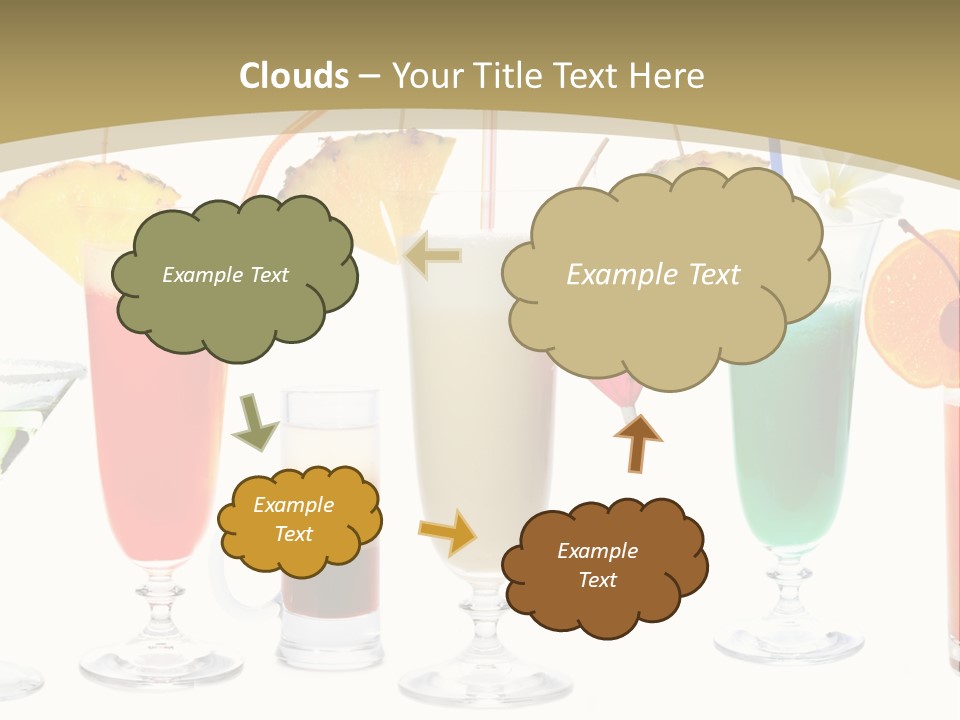 Clouds – Your Title Text Here

Example Text

Example Text

Example Text

Example Text